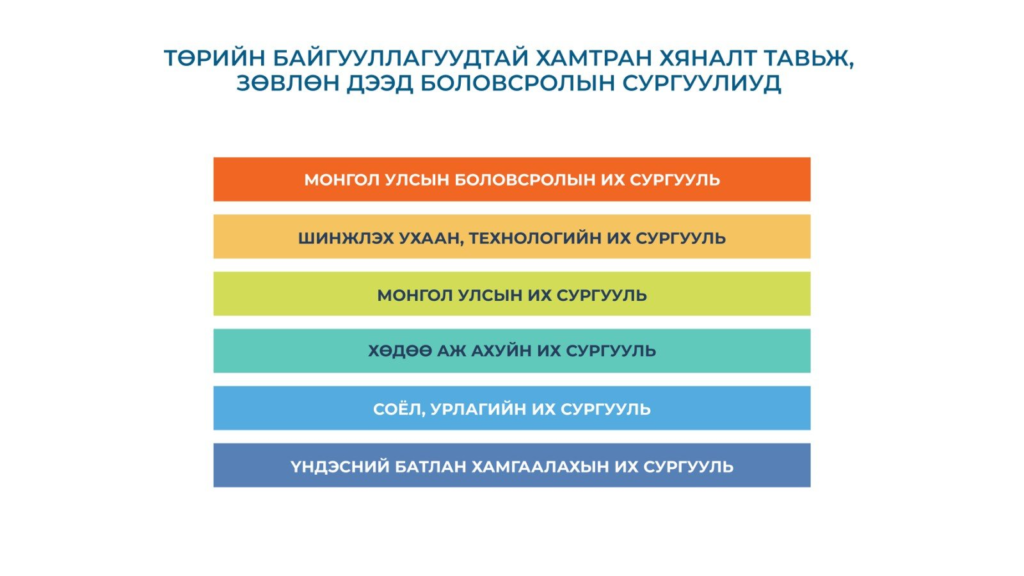 ТӨРИЙН БАЙГУУЛЛАГУУДТАЙ ХАМТРАН ХЯНАЛТ ТАВЬЖ, ЗӨВЛӨН ДЭЭД БОЛОВСРОЛЫН СУРГУУЛИУД

МОНГОЛ УЛСЫН БОЛОВСРОЛЫН ИХ СУРГУУЛЬ

ШИНЖЛЭХ УХААН, ТЕХНОЛОГИЙН ИХ СУРГУУЛЬ

МОНГОЛ УЛСЫН ИХ СУРГУУЛЬ

ХӨДӨӨ АЖ АХУЙН ИХ СУРГУУЛЬ

СОЁЛ, УРЛАГИЙН ИХ СУРГУУЛЬ

ҮНДЭСНИЙ БАТЛАН ХАМГААЛАХЫН ИХ СУРГУУЛЬ